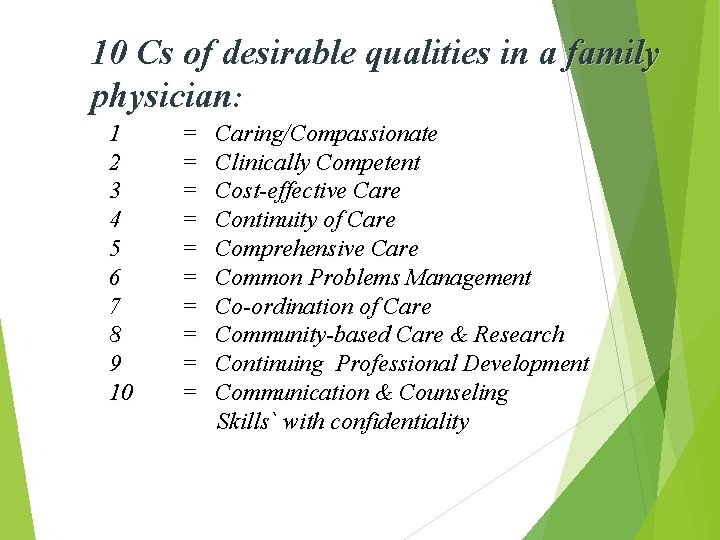 10 Cs of desirable qualities in a family physician:

1 = Caring/Compassionate
2 = Clinically Competent
3 = Cost-effective Care
4 = Continuity of Care
5 = Comprehensive Care
6 = Common Problems Management
7 = Co-ordination of Care
8 = Community-based Care & Research
9 = Continuing Professional Development
10 = Communication & Counseling Skills` with confidentiality